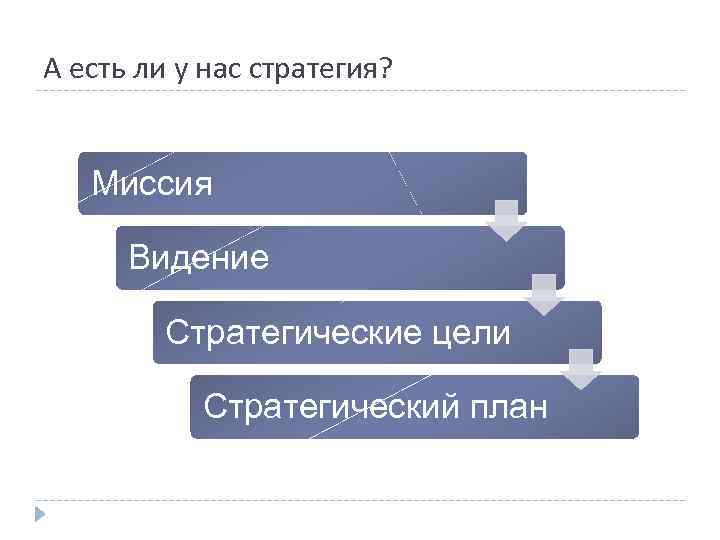 А есть ли у нас стратегия?

Миссия

Видение

Стратегические цели

Стратегический план